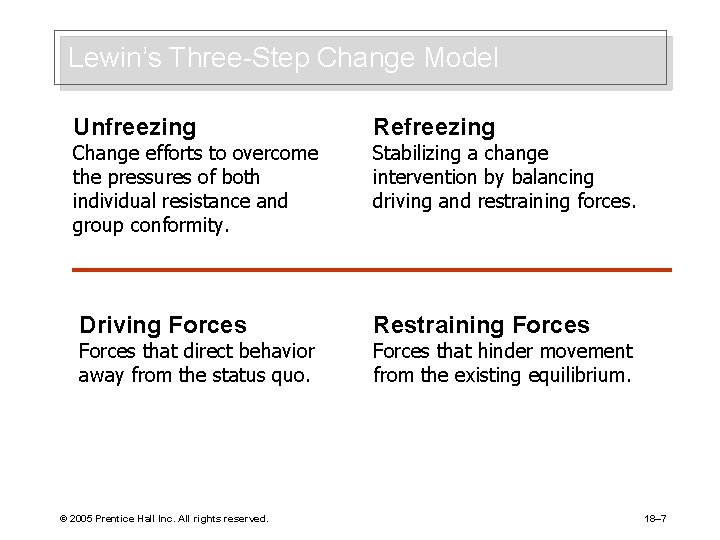 Lewin's Three-Step Change Model

Unfreezing
Change efforts to overcome the pressures of both individual resistance and group conformity.

Refreezing
Stabilizing a change intervention by balancing driving and restraining forces.

Driving Forces
Forces that direct behavior away from the status quo.

Restraining Forces
Forces that hinder movement from the existing equilibrium.

© 2005 Prentice Hall Inc. All rights reserved.

18–7